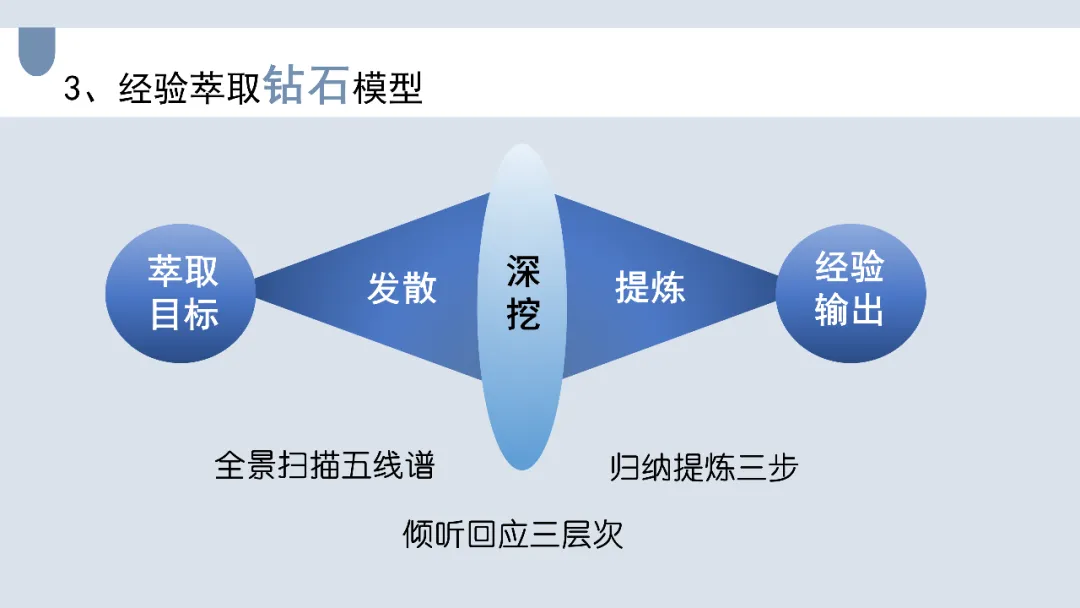 3、经验萃取钻石模型

萃取目标

发散

深挖

提炼

经验输出

全景扫描五线谱

归纳提炼三步

倾听回应三层次